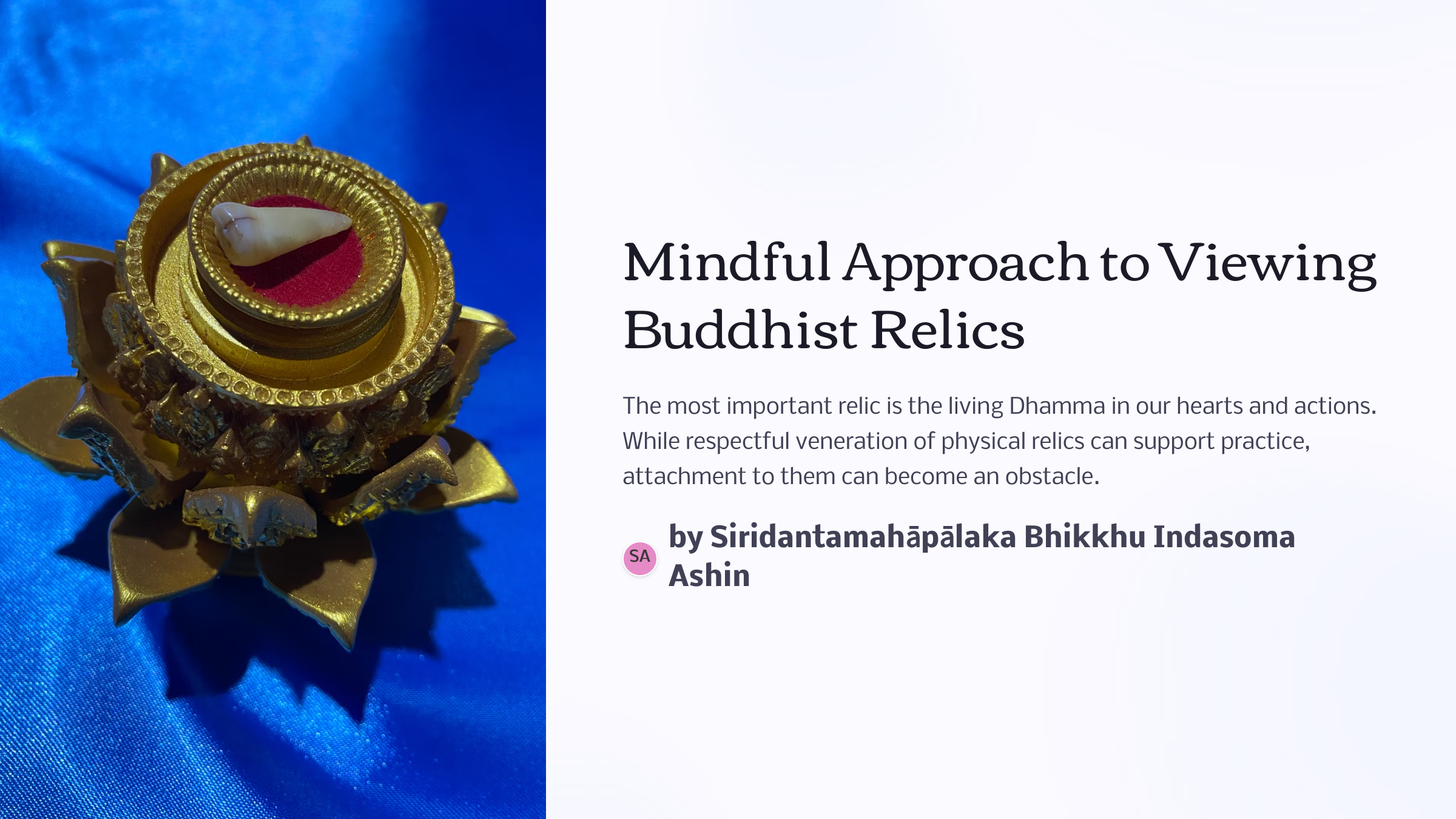 Mindful Approach to Viewing Buddhist Relics

The most important relic is the living Dhamma in our hearts and actions. While respectful veneration of physical relics can support practice, attachment to them can become an obstacle.

SA

by Siridantamahāpālaka Bhikkhu Indasoma Ashin